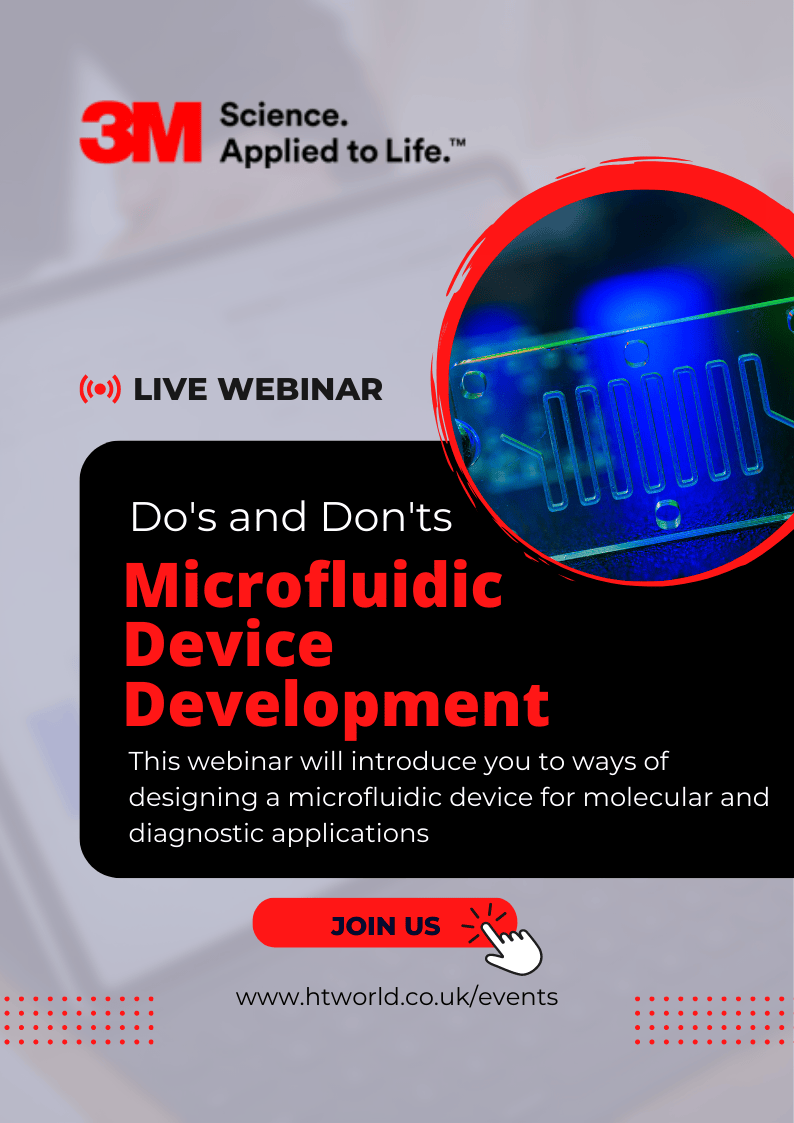 3M Science.
Applied to Life.™

LIVE WEBINAR

Do's and Don'ts

Microfluidic Device Development

This webinar will introduce you to ways of designing a microfluidic device for molecular and diagnostic applications

JOIN US

www.htworld.co.uk/events